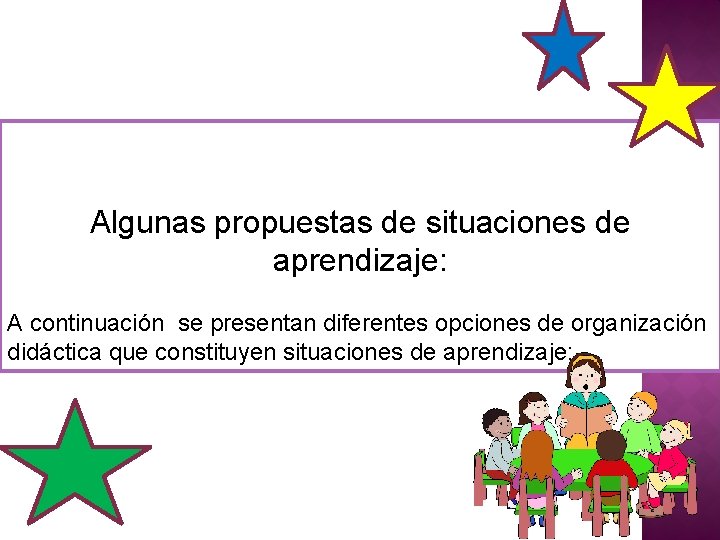 Algunas propuestas de situaciones de aprendizaje:

A continuación se presentan diferentes opciones de organización didáctica que constituyen situaciones de aprendizaje: